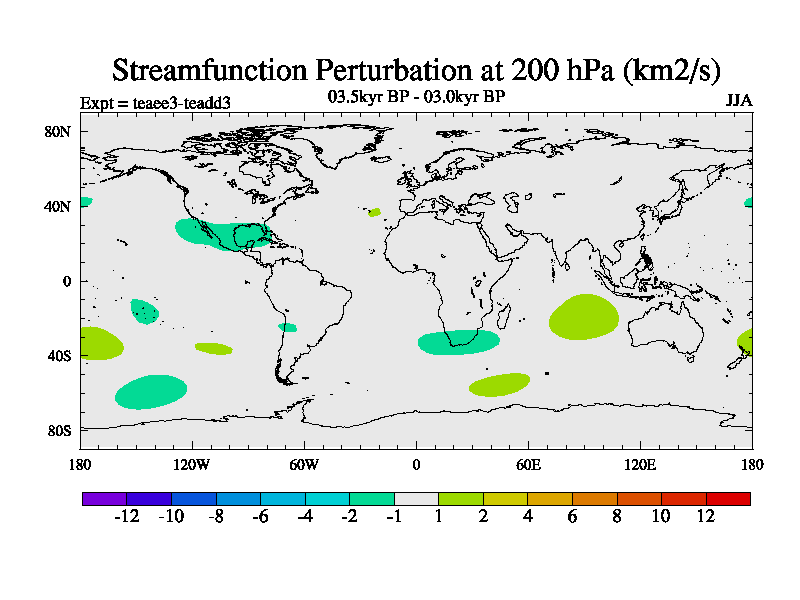 Streamfunction Perturbation at 200 hPa (km2/s)

Expt = teaee3-teadd3

03.5kyr BP - 03.0kyr BP

JJA

80N

40N

0

40S

80S

180

120W

60W

0

60E

120E

180

-12 -10 -8 -6 -4 -2 -1 1 2 4 6 8 10 12